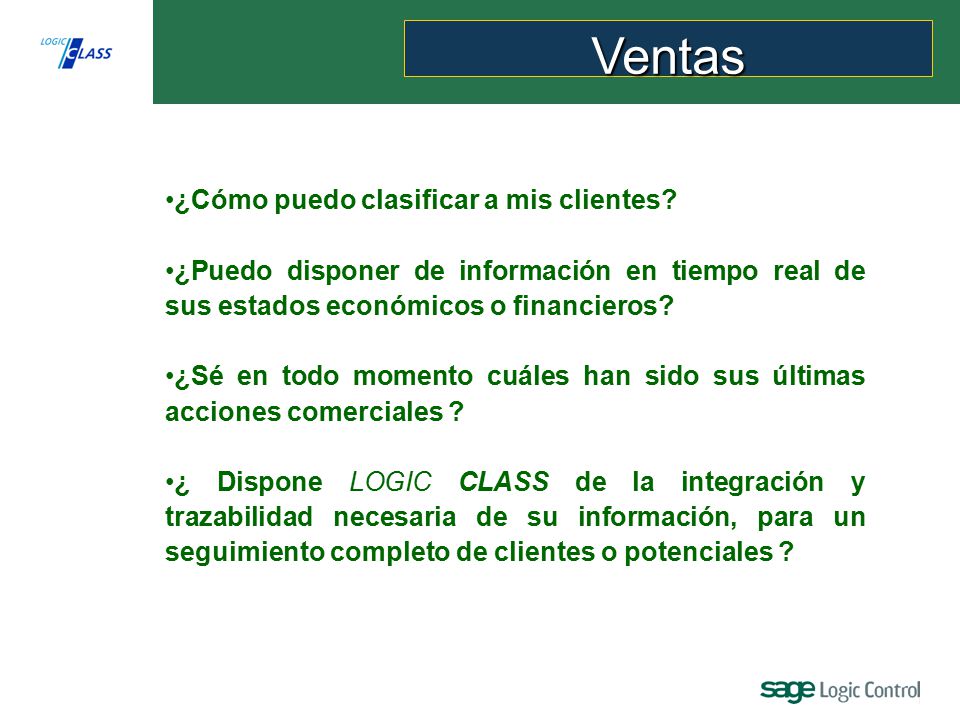 LOGIC CLASS

Ventas

•¿Cómo puedo clasificar a mis clientes?

•¿Puedo disponer de información en tiempo real de sus estados económicos o financieros?

•¿Sé en todo momento cuáles han sido sus últimas acciones comerciales ?

•¿ Dispone LOGIC CLASS de la integración y trazabilidad necesaria de su información, para un seguimiento completo de clientes o potenciales ?

sage Logic Control